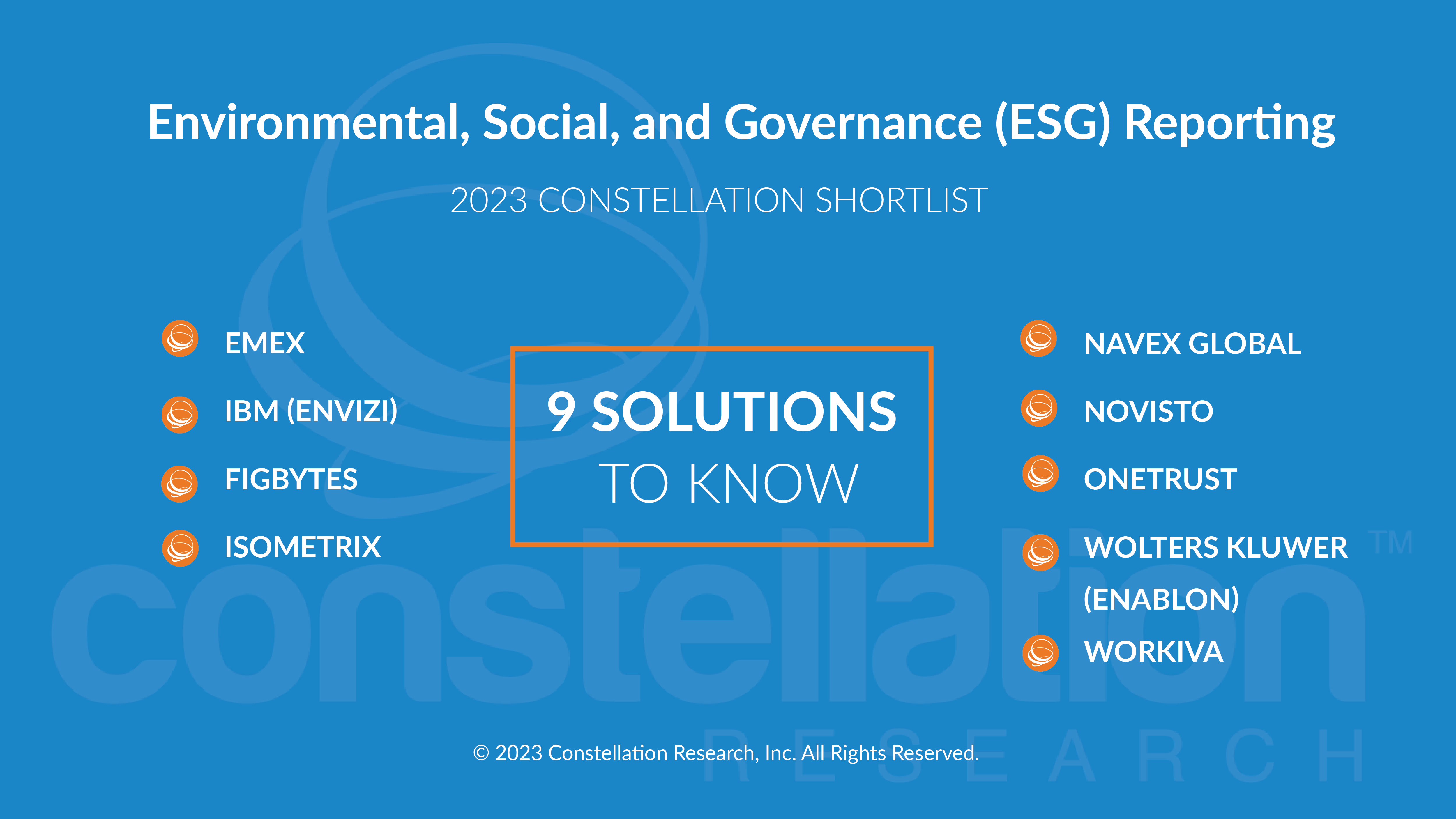 Environmental, Social, and Governance (ESG) Reporting

2023 CONSTELLATION SHORTLIST

EMEX

IBM (ENVIZI)

FIGBYTES

ISOMETRIX

9 SOLUTIONS
TO KNOW

NAVEX GLOBAL

NOVISTO

ONETRUST

WOLTERS KLUWER (ENABLON)

WORKIVA

constellation™
RESEARCH

© 2023 Constellation Research, Inc. All Rights Reserved.